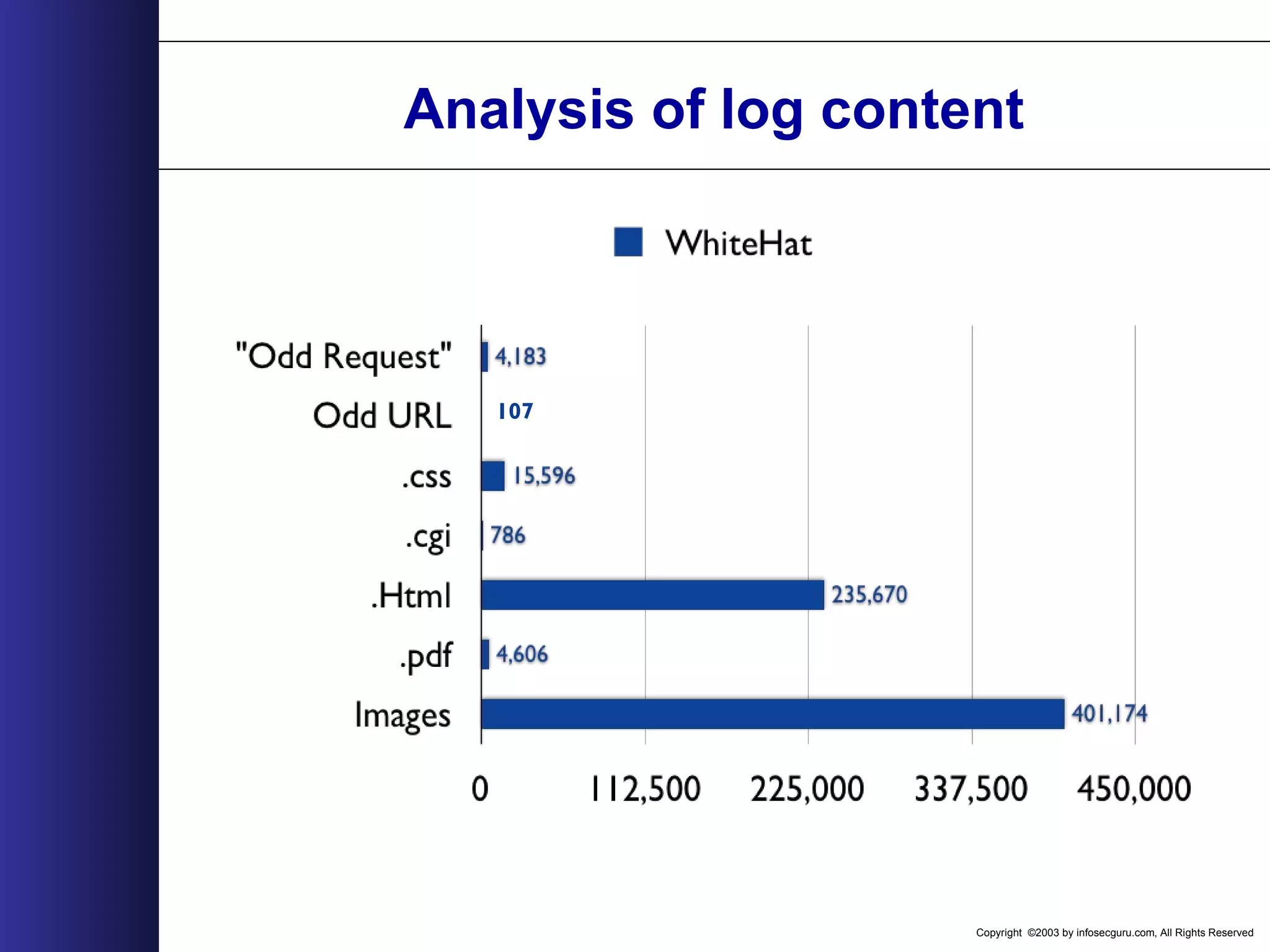 Analysis of log content

WhiteHat

"Odd Request" 4,183
Odd URL 107
.css 15,596
.cgi 786
.Html 235,670
.pdf 4,606
Images 401,174

0 112,500 225,000 337,500 450,000

Copyright ©2003 by infosecguru.com, All Rights Reserved